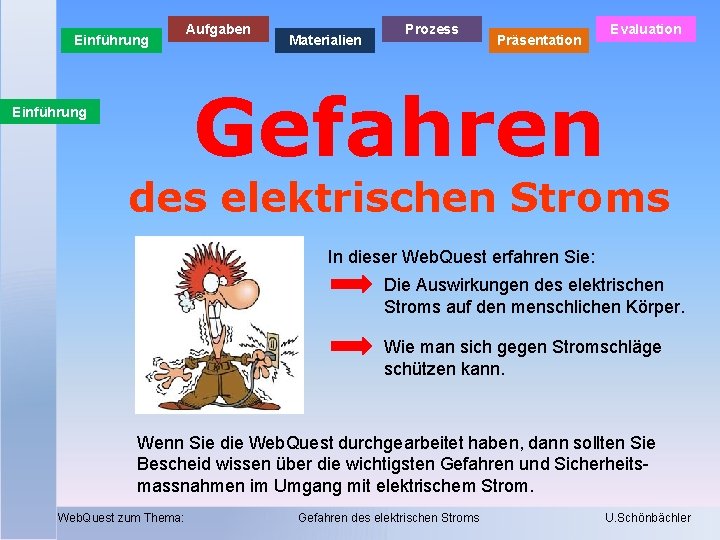 Einführung Aufgaben Materialien Prozess Präsentation Evaluation

Einführung

Gefahren
des elektrischen Stroms

In dieser WebQuest erfahren Sie:

Die Auswirkungen des elektrischen Stroms auf den menschlichen Körper.

Wie man sich gegen Stromschläge schützen kann.

Wenn Sie die WebQuest durchgearbeitet haben, dann sollten Sie Bescheid wissen über die wichtigsten Gefahren und Sicherheitsmassnahmen im Umgang mit elektrischem Strom.

WebQuest zum Thema: Gefahren des elektrischen Stroms U.Schönbächler